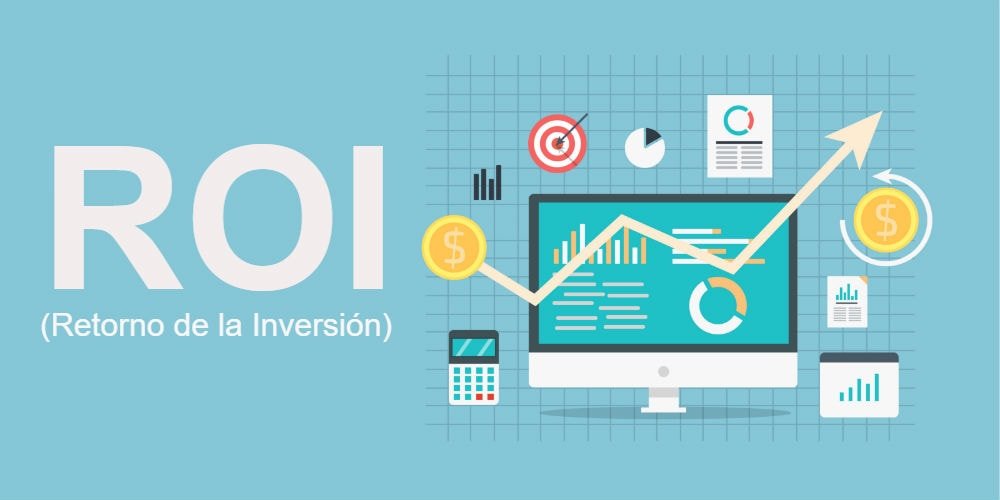 ROI
(Retorno de la Inversión)

$

$